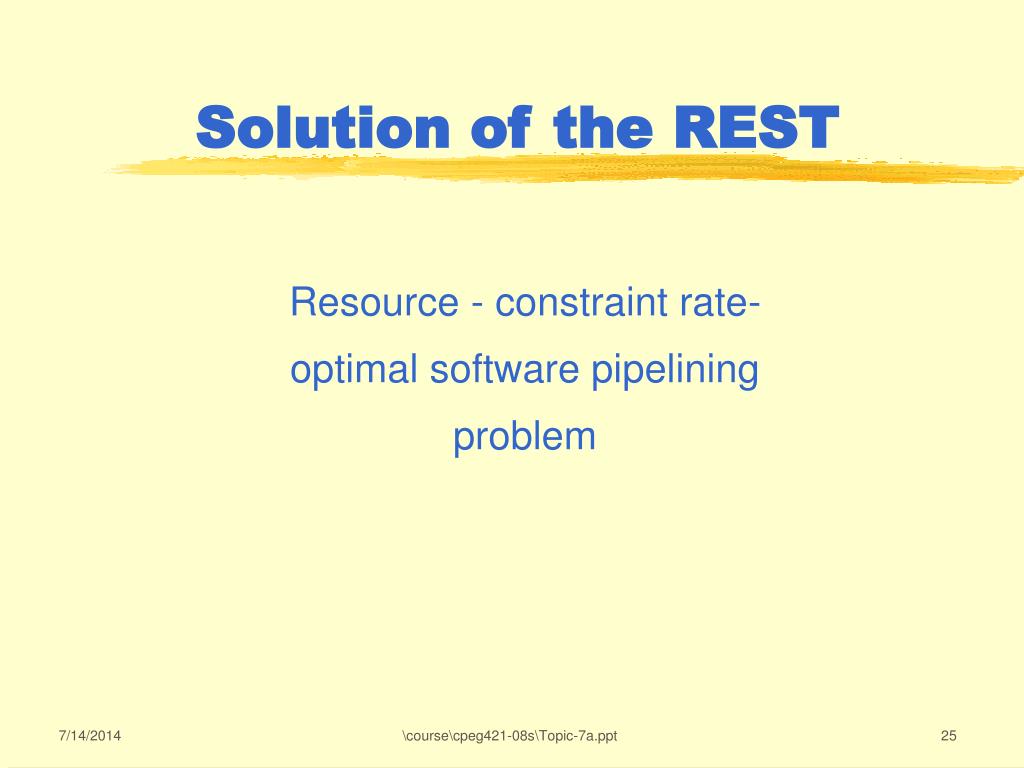 Solution of the REST

Resource - constraint rate-optimal software pipelining problem

7/14/2014

\course\cpeg421-08s\Topic-7a.ppt

25